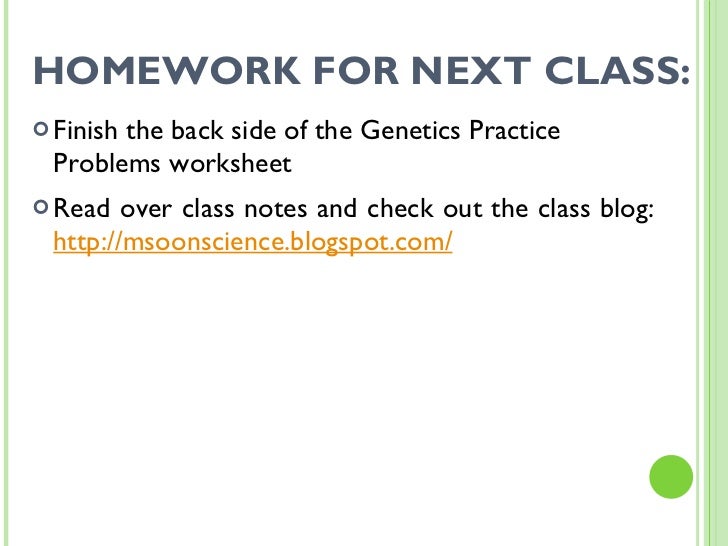 HOMEWORK FOR NEXT CLASS:

Finish the back side of the Genetics Practice Problems worksheet

Read over class notes and check out the class blog: http://msoonscience.blogspot.com/